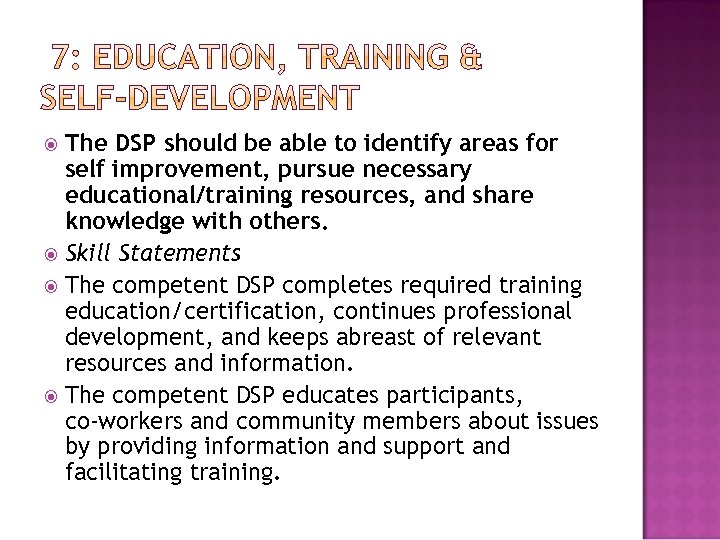 7: EDUCATION, TRAINING & SELF-DEVELOPMENT

The DSP should be able to identify areas for self improvement, pursue necessary educational/training resources, and share knowledge with others.

Skill Statements

The competent DSP completes required training education/certification, continues professional development, and keeps abreast of relevant resources and information.

The competent DSP educates participants, co-workers and community members about issues by providing information and support and facilitating training.